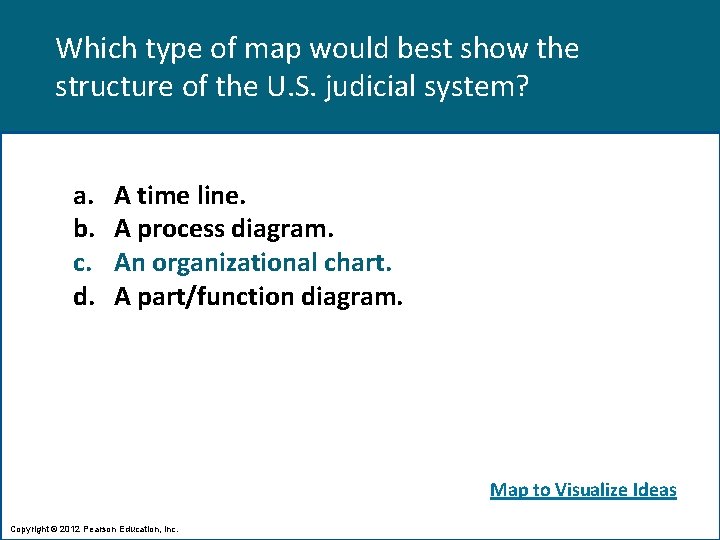 Which type of map would best show the structure of the U.S. judicial system?

a. A time line.
b. A process diagram.
c. An organizational chart.
d. A part/function diagram.

Map to Visualize Ideas

Copyright © 2012 Pearson Education, Inc.